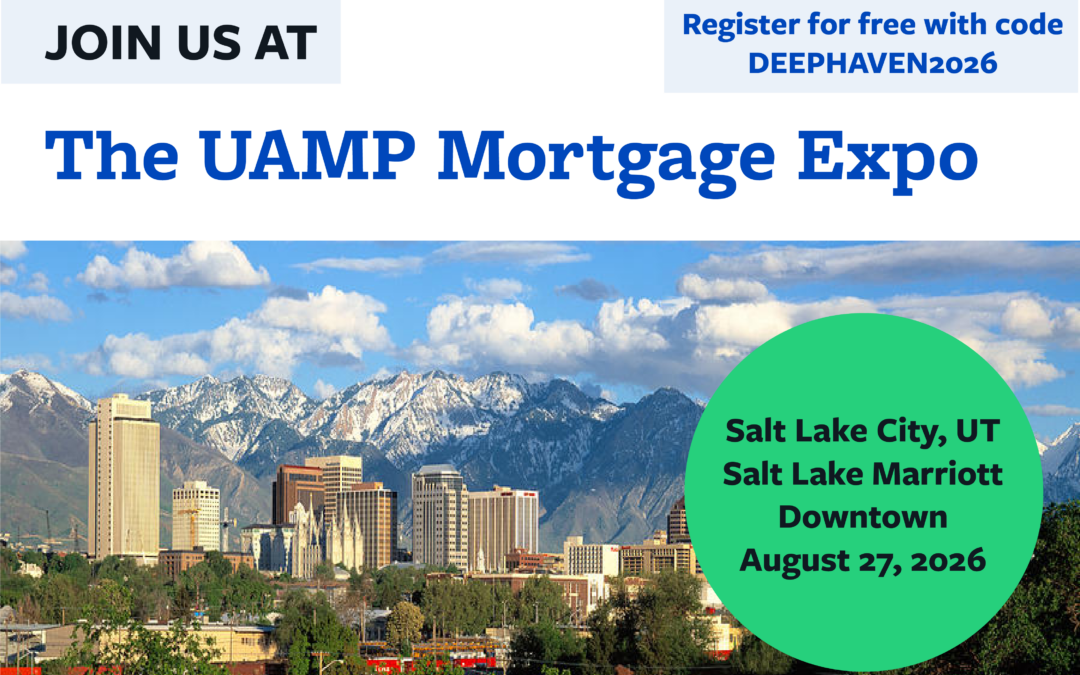 JOIN US AT

Register for free with code DEEPHAVEN2026

The UAMP Mortgage Expo

Salt Lake City, UT
Salt Lake Marriott Downtown
August 27, 2026